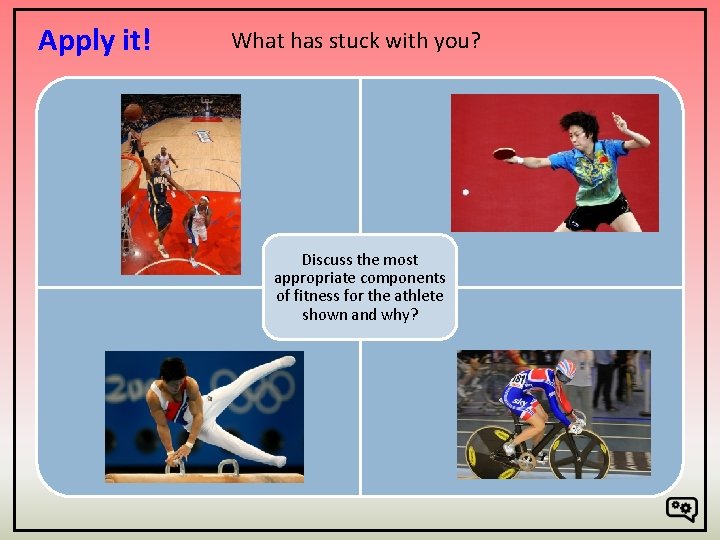 Apply it!

What has stuck with you?

Discuss the most appropriate components of fitness for the athlete shown and why?